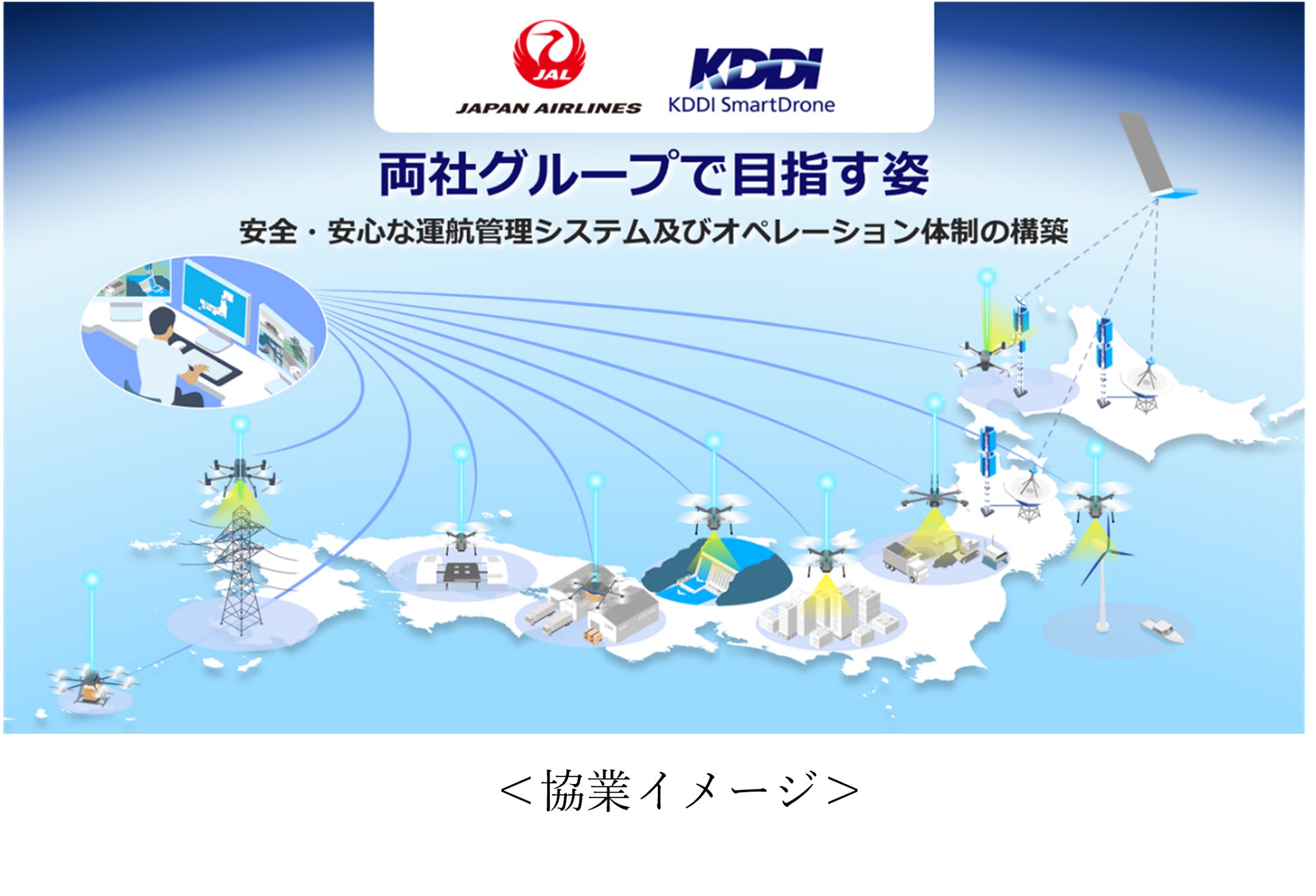 JAL
JAPAN AIRLINES

KDDI
KDDI SmartDrone

両社グループで目指す姿

安全・安心な運航管理システム及びオペレーション体制の構築

＜協業イメージ＞